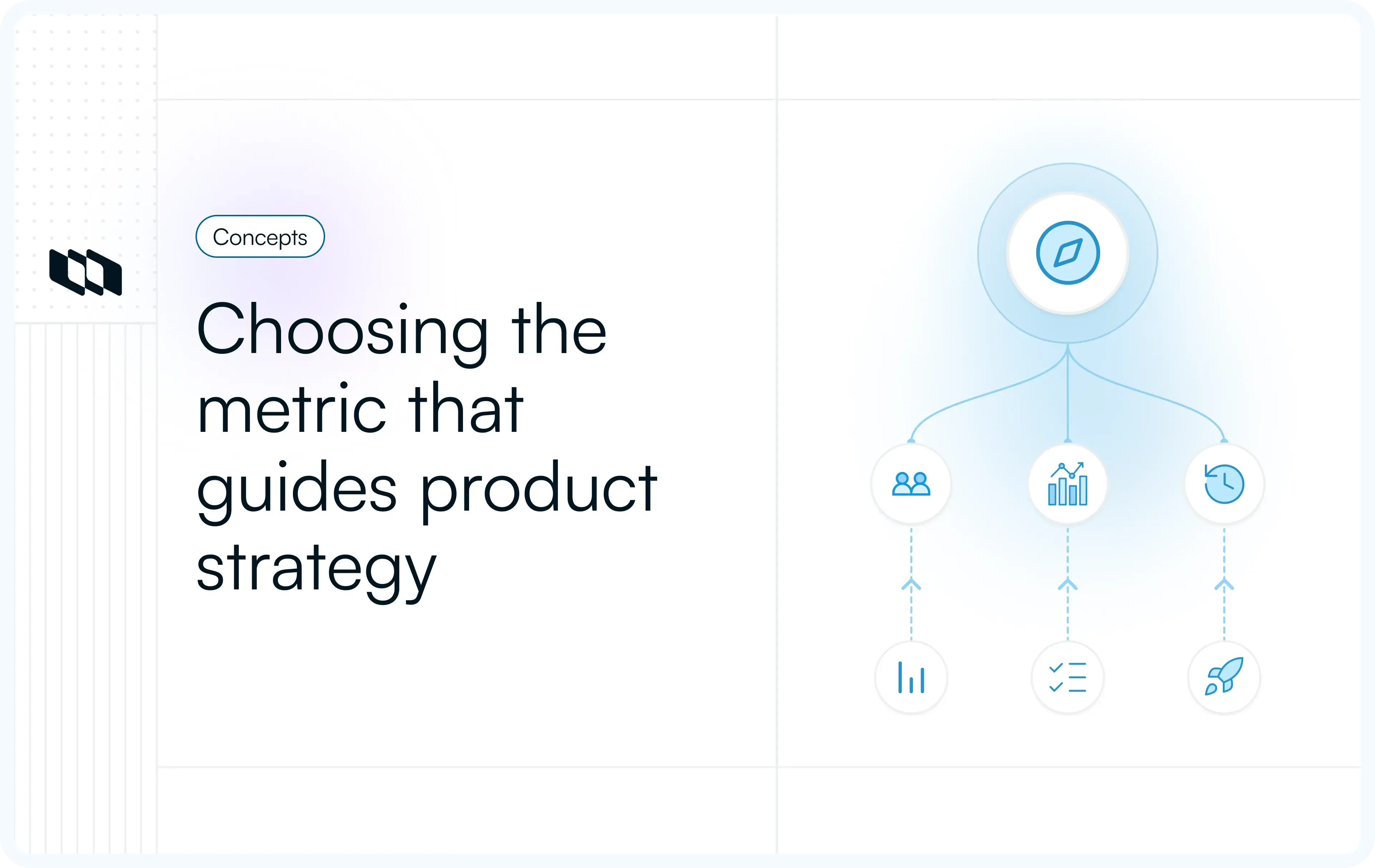 Concepts

Choosing the metric that guides product strategy